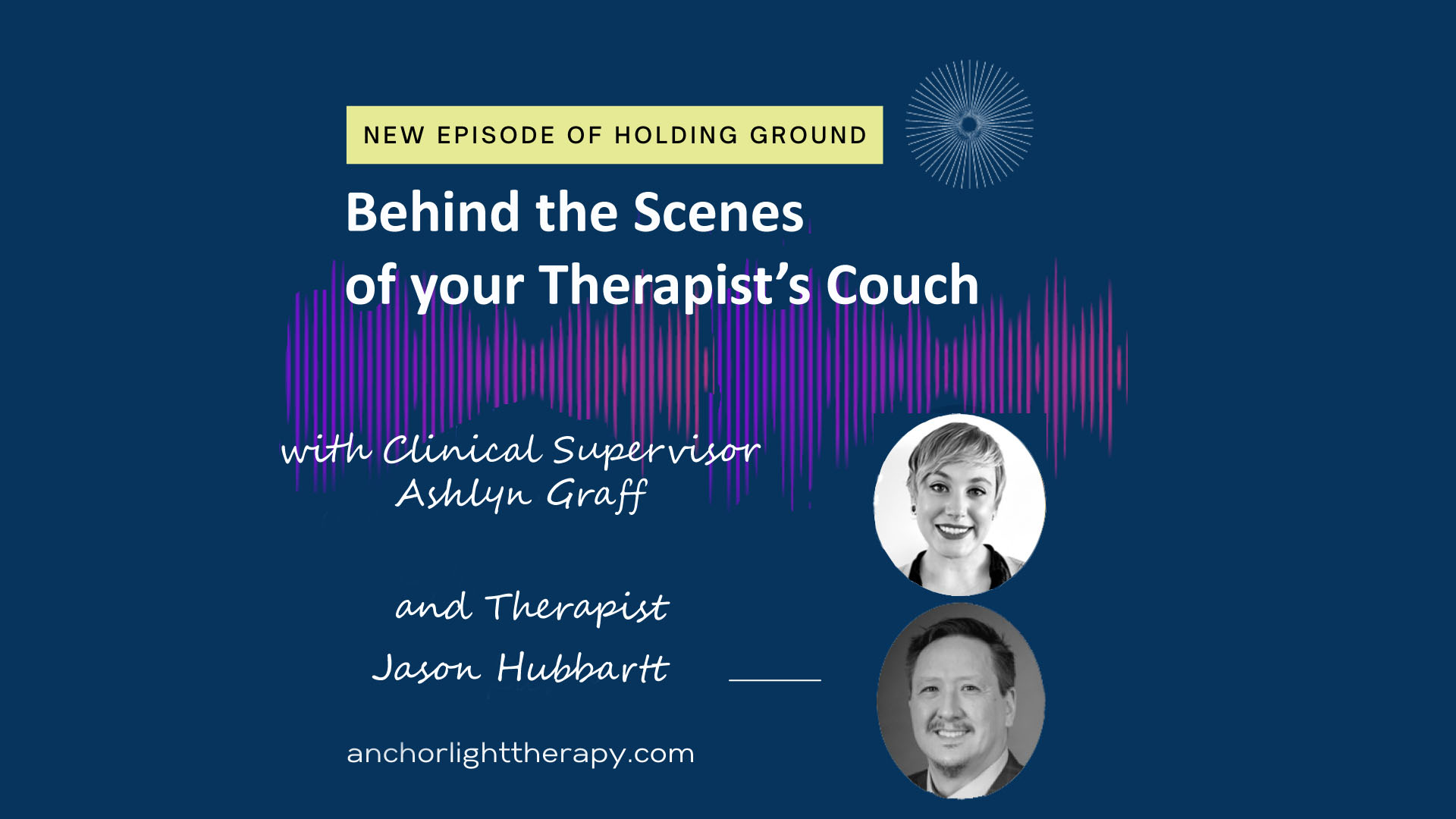 NEW EPISODE OF HOLDING GROUND

Behind the Scenes of your Therapist's Couch

with Clinical Supervisor Ashlyn Graff

and Therapist Jason Hubbartt

anchorlighttherapy.com